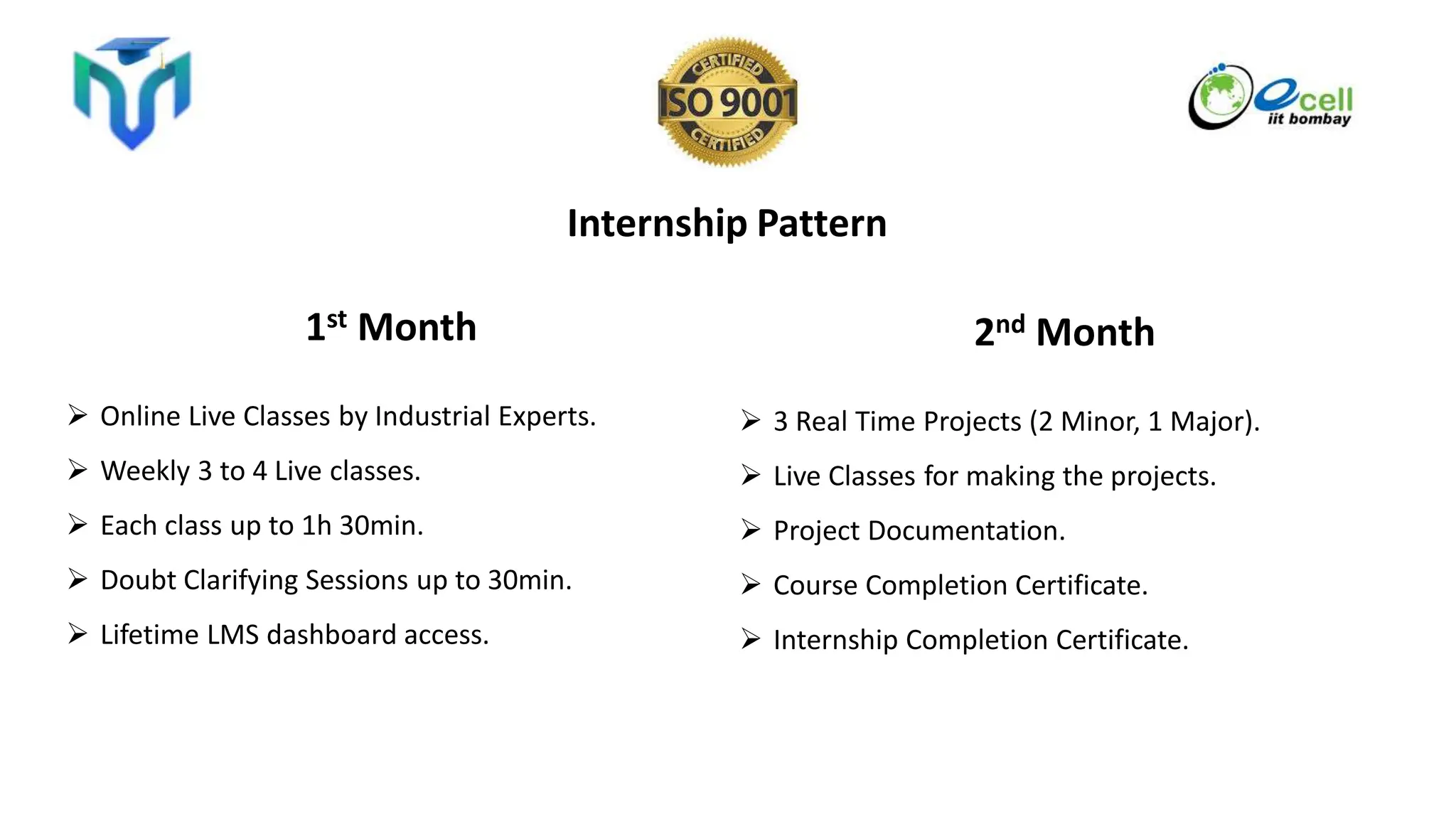 CERTIFIED
ISO 9001
CERTIFIED

ecell
iit bombay

Internship Pattern

1st Month

➢ Online Live Classes by Industrial Experts.

➢ Weekly 3 to 4 Live classes.

➢ Each class up to 1h 30min.

➢ Doubt Clarifying Sessions up to 30min.

➢ Lifetime LMS dashboard access.

2nd Month

➢ 3 Real Time Projects (2 Minor, 1 Major).

➢ Live Classes for making the projects.

➢ Project Documentation.

➢ Course Completion Certificate.

➢ Internship Completion Certificate.